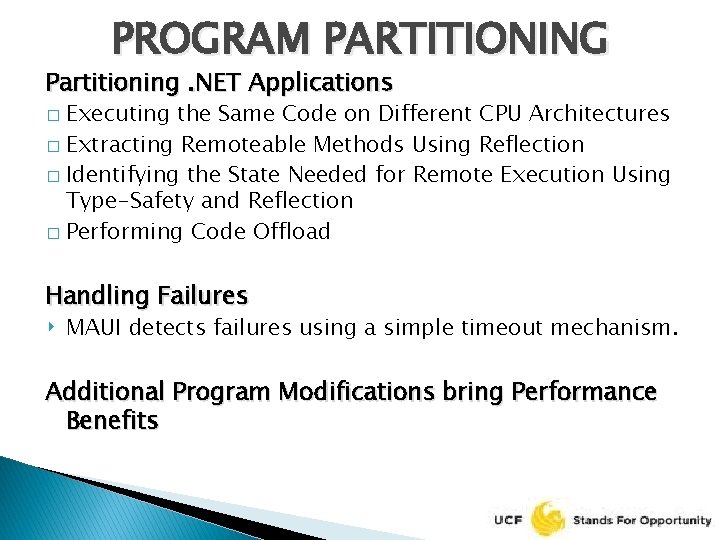 PROGRAM PARTITIONING

Partitioning .NET Applications

□ Executing the Same Code on Different CPU Architectures
□ Extracting Remoteable Methods Using Reflection
□ Identifying the State Needed for Remote Execution Using Type-Safety and Reflection
□ Performing Code Offload

Handling Failures

‣ MAUI detects failures using a simple timeout mechanism.

Additional Program Modifications bring Performance Benefits

UCF Stands For Opportunity